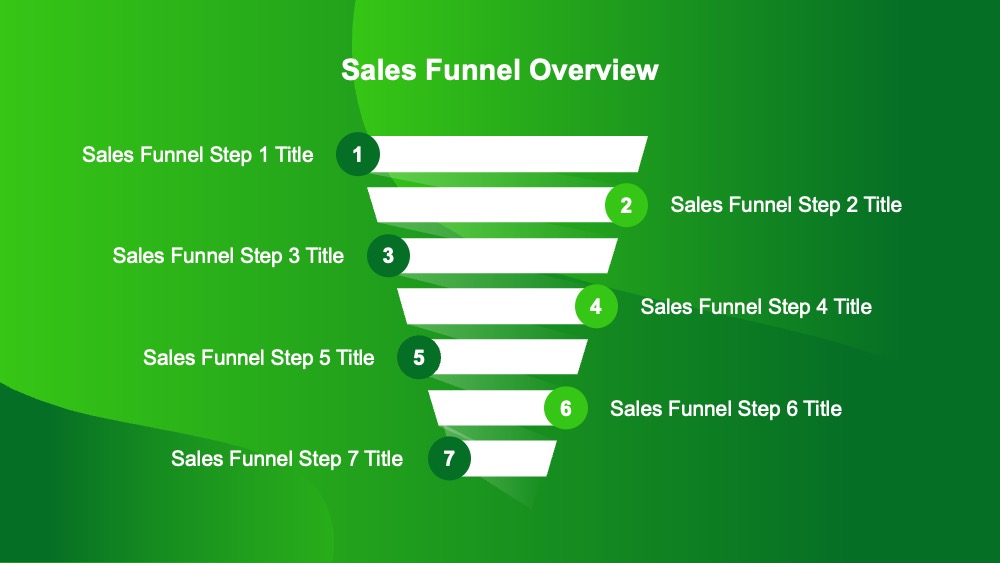 Sales Funnel Overview

Sales Funnel Step 1 Title 1

2 Sales Funnel Step 2 Title

Sales Funnel Step 3 Title 3

4 Sales Funnel Step 4 Title

Sales Funnel Step 5 Title 5

6 Sales Funnel Step 6 Title

Sales Funnel Step 7 Title 7